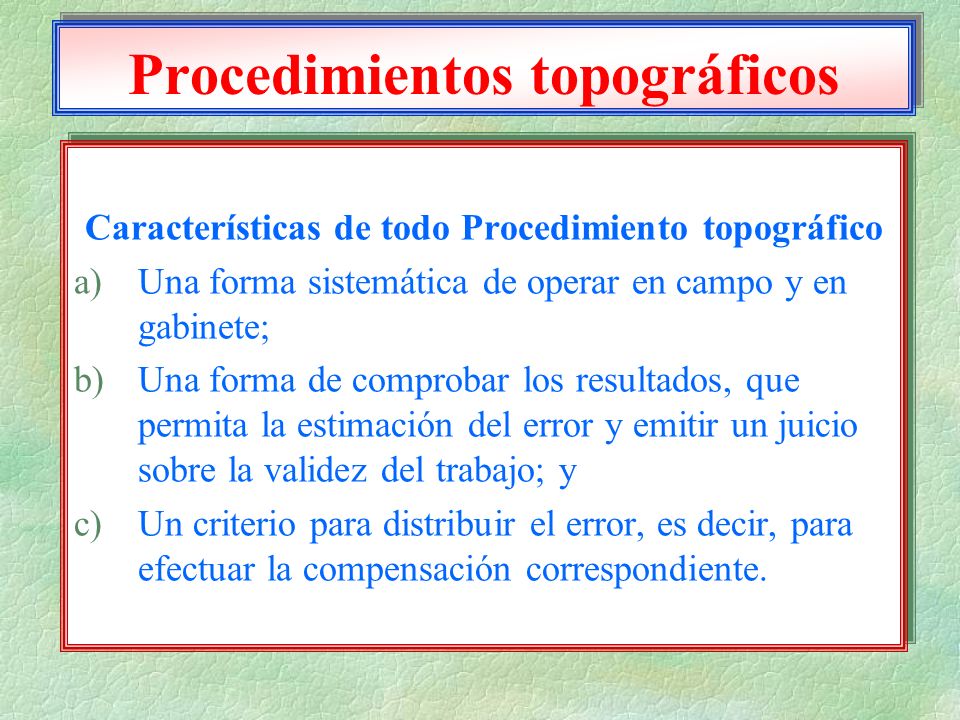 Procedimientos topográficos

Características de todo Procedimiento topográfico

a) Una forma sistemática de operar en campo y en gabinete;

b) Una forma de comprobar los resultados, que permita la estimación del error y emitir un juicio sobre la validez del trabajo; y

c) Un criterio para distribuir el error, es decir, para efectuar la compensación correspondiente.